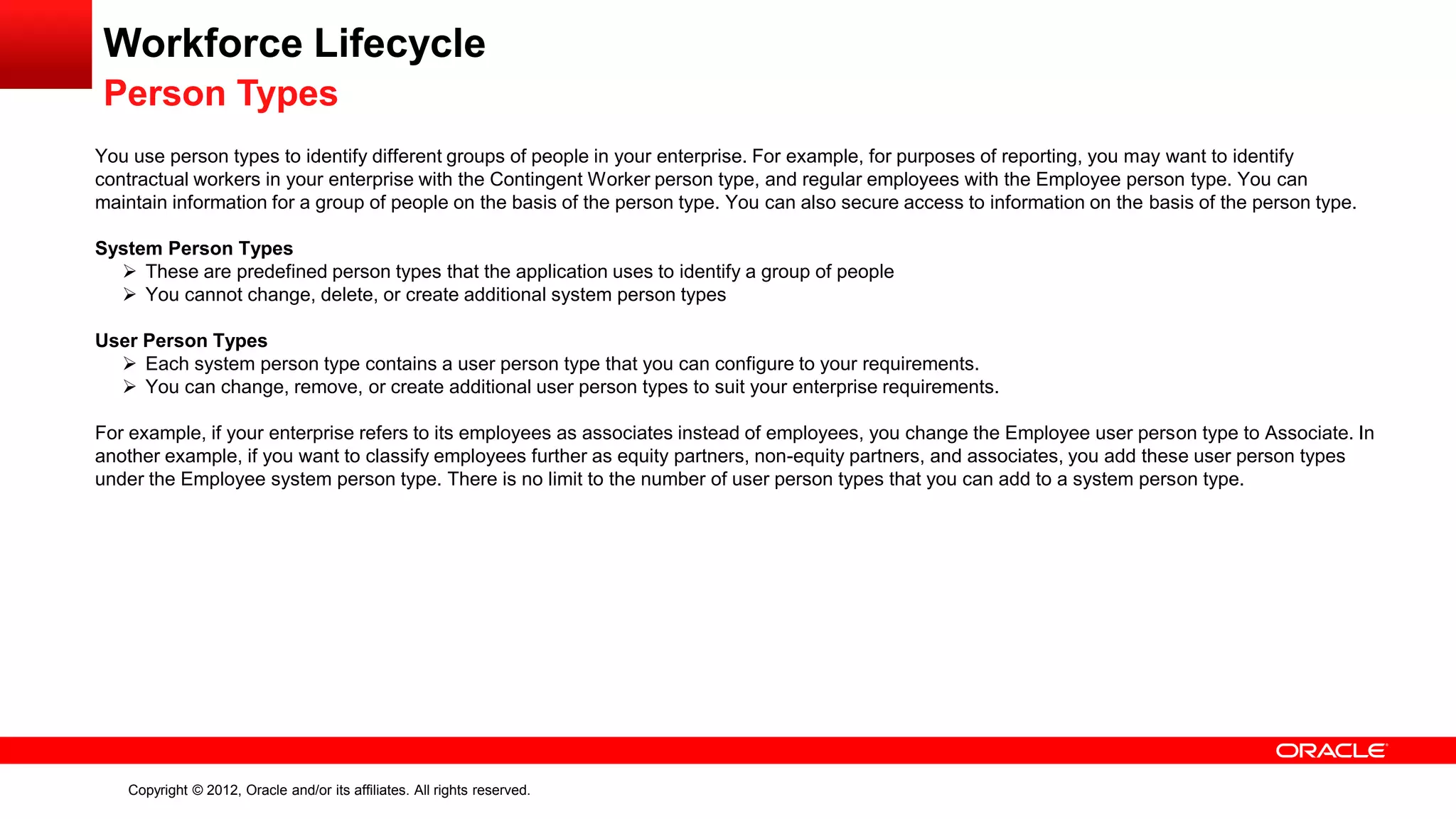 Workforce Lifecycle
Person Types

You use person types to identify different groups of people in your enterprise. For example, for purposes of reporting, you may want to identify contractual workers in your enterprise with the Contingent Worker person type, and regular employees with the Employee person type. You can maintain information for a group of people on the basis of the person type. You can also secure access to information on the basis of the person type.

System Person Types
➢ These are predefined person types that the application uses to identify a group of people
➢ You cannot change, delete, or create additional system person types

User Person Types
➢ Each system person type contains a user person type that you can configure to your requirements.
➢ You can change, remove, or create additional user person types to suit your enterprise requirements.

For example, if your enterprise refers to its employees as associates instead of employees, you change the Employee user person type to Associate. In another example, if you want to classify employees further as equity partners, non-equity partners, and associates, you add these user person types under the Employee system person type. There is no limit to the number of user person types that you can add to a system person type.

ORACLE

Copyright © 2012, Oracle and/or its affiliates. All rights reserved.